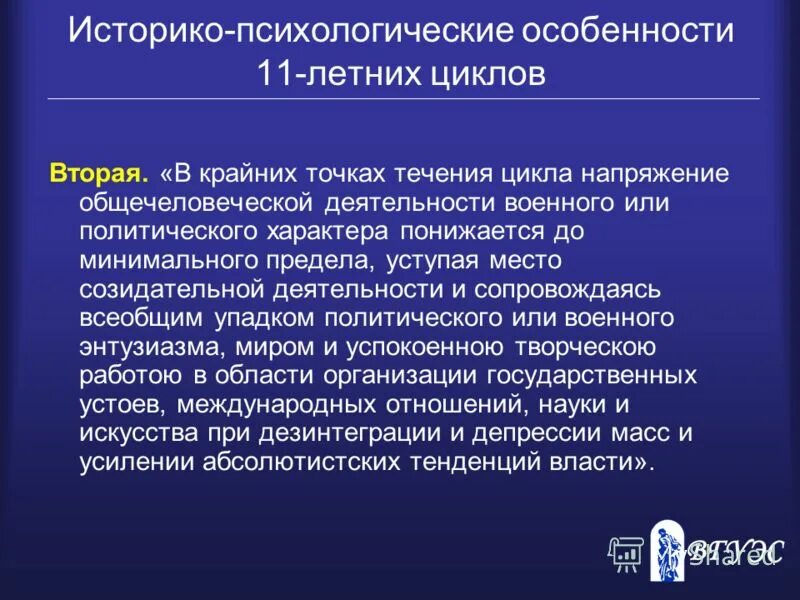 Историко-психологические особенности 11-летних циклов

Вторая. «В крайних точках течения цикла напряжение общечеловеческой деятельности военного или политического характера понижается до минимального предела, уступая место созидательной деятельности и сопровождаясь всеобщим упадком политического или военного энтузиазма, миром и успокоенною творческою работою в области организации государственных устоев, международных отношений, науки и искусства при дезинтеграции и депрессии масс и усилении абсолютистских тенденций власти».

ВГУЭС